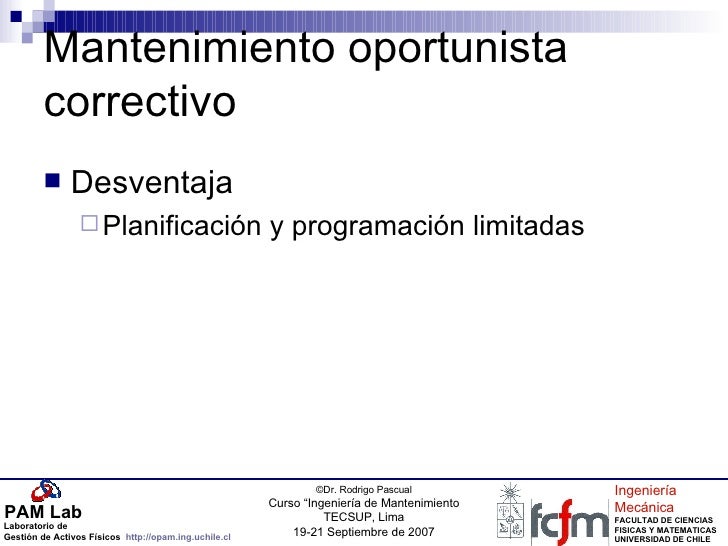 Mantenimiento oportunista correctivo

Desventaja

Planificación y programación limitadas

PAM Lab
Laboratorio de
Gestión de Activos Físicos http://opam.ing.uchile.cl

©Dr. Rodrigo Pascual
Curso "Ingeniería de Mantenimiento
TECSUP, Lima
19-21 Septiembre de 2007

fcfm

Ingeniería
Mecánica
FACULTAD DE CIENCIAS
FISICAS Y MATEMATICAS
UNIVERSIDAD DE CHILE